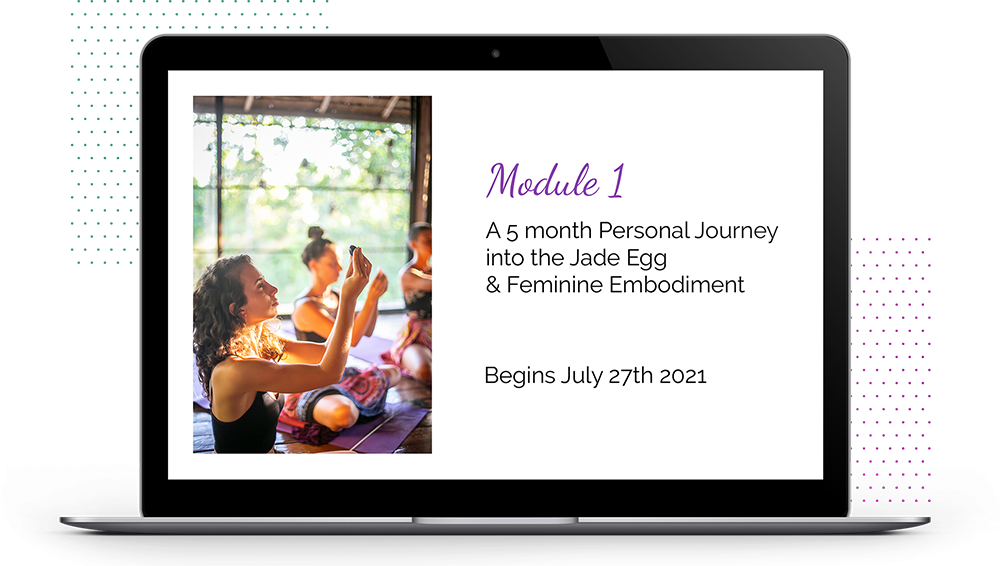 Module 1

A 5 month Personal Journey into the Jade Egg & Feminine Embodiment

Begins July 27th 2021